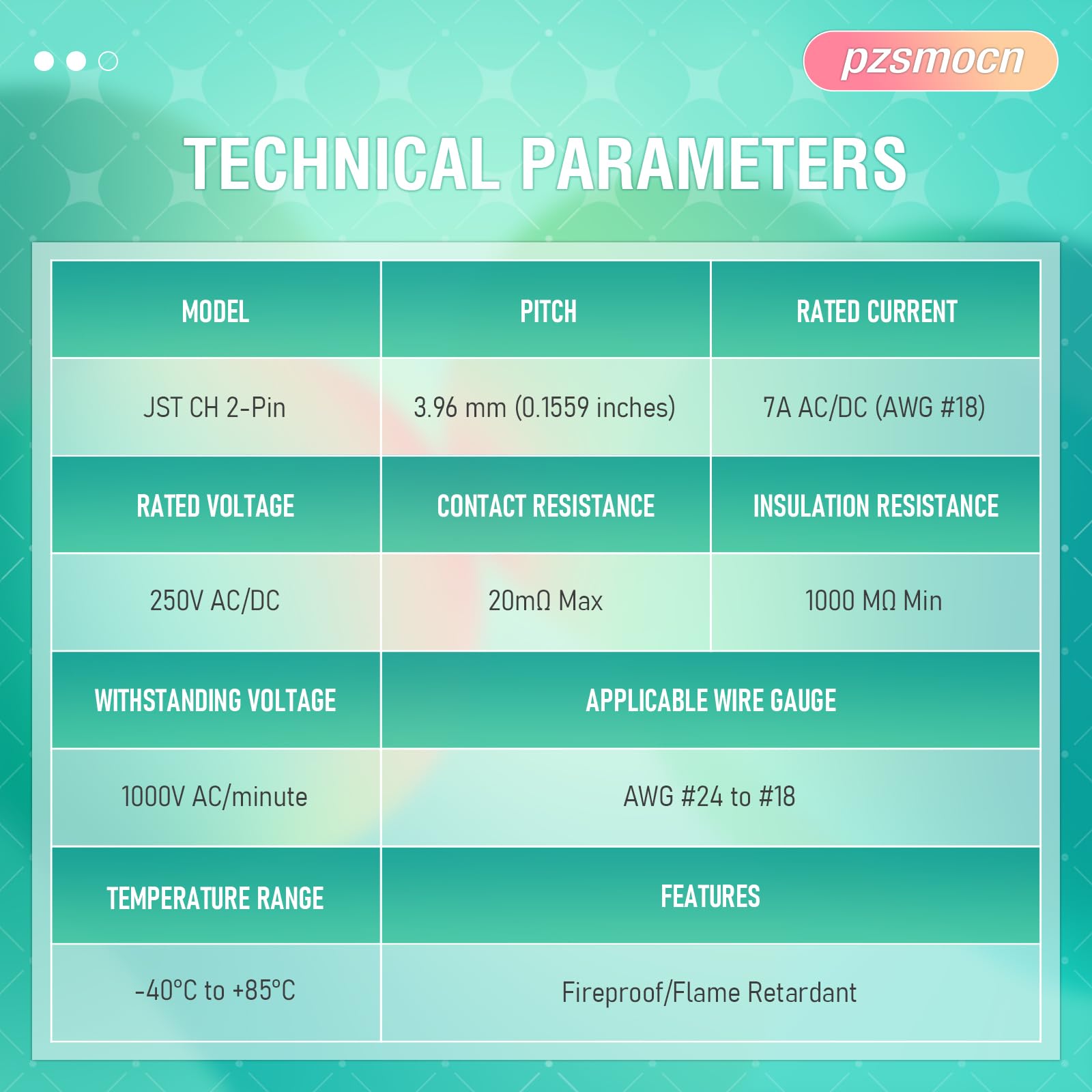 pzsmocn

TECHNICAL PARAMETERS

| MODEL | PITCH | RATED CURRENT |
|---|---|---|
| JST CH 2-Pin | 3.96 mm (0.1559 inches) | 7A AC/DC (AWG #18) |
| RATED VOLTAGE | CONTACT RESISTANCE | INSULATION RESISTANCE |
| 250V AC/DC | 20mΩ Max | 1000 MΩ Min |
| WITHSTANDING VOLTAGE | APPLICABLE WIRE GAUGE | |
| 1000V AC/minute | AWG #24 to #18 | |
| TEMPERATURE RANGE | FEATURES | |
| -40°C to +85°C | Fireproof/Flame Retardant | |